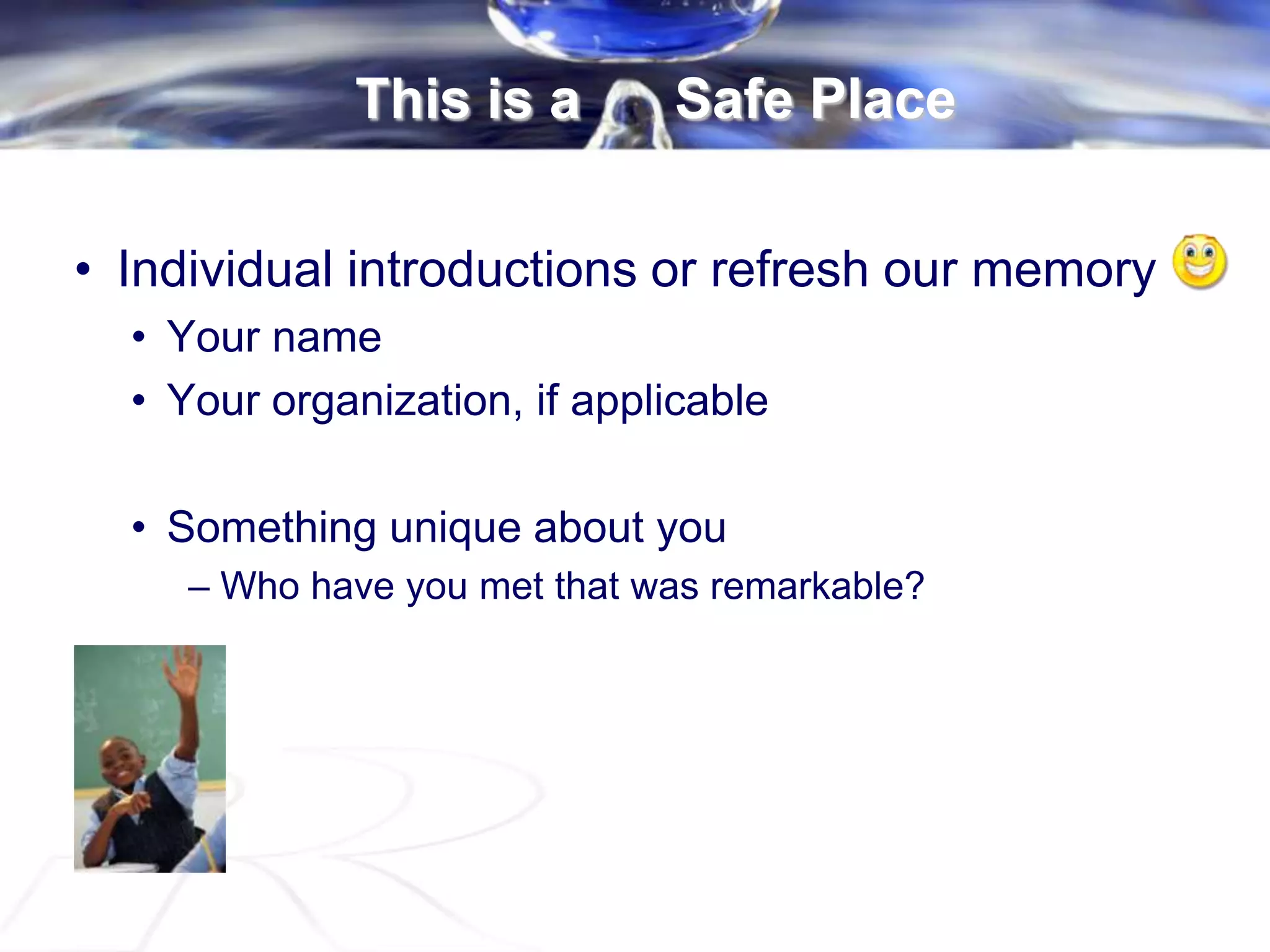 This is a Safe Place

• Individual introductions or refresh our memory
• Your name
• Your organization, if applicable

• Something unique about you
– Who have you met that was remarkable?